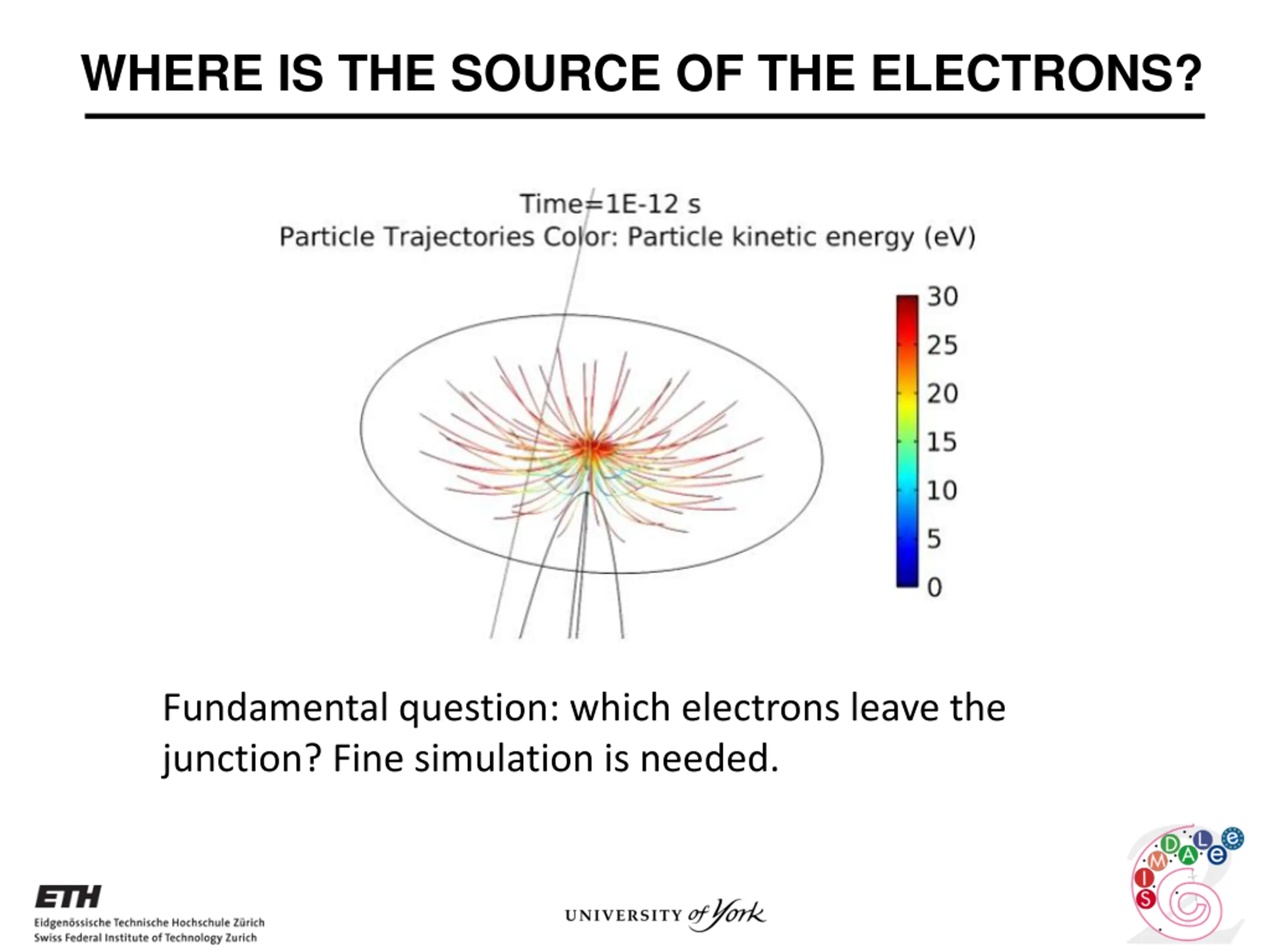 WHERE IS THE SOURCE OF THE ELECTRONS?

Time=1E-12 s
Particle Trajectories Color: Particle kinetic energy (eV)

30
25
20
15
10
5
0

Fundamental question: which electrons leave the junction? Fine simulation is needed.

ETH
Eidgenössische Technische Hochschule Zürich
Swiss Federal Institute of Technology Zurich

UNIVERSITY of York

S I M D A L e e